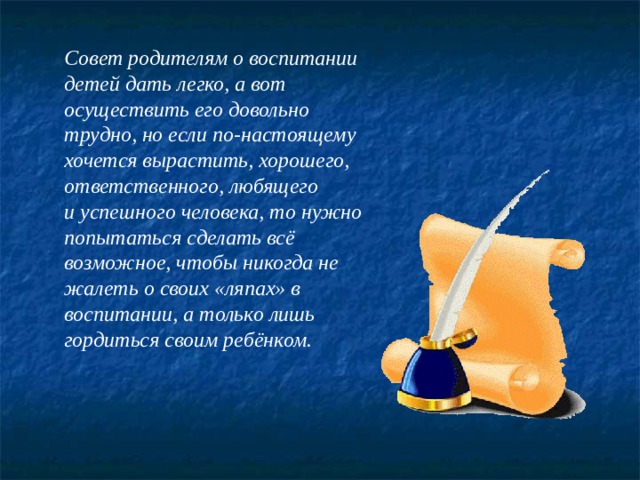 Совет родителям о воспитании детей дать легко, а вот осуществить его довольно трудно, но если по-настоящему хочется вырастить, хорошего, ответственного, любящего и успешного человека, то нужно попытаться сделать всё возможное, чтобы никогда не жалеть о своих «ляпах» в воспитании, а только лишь гордиться своим ребёнком.